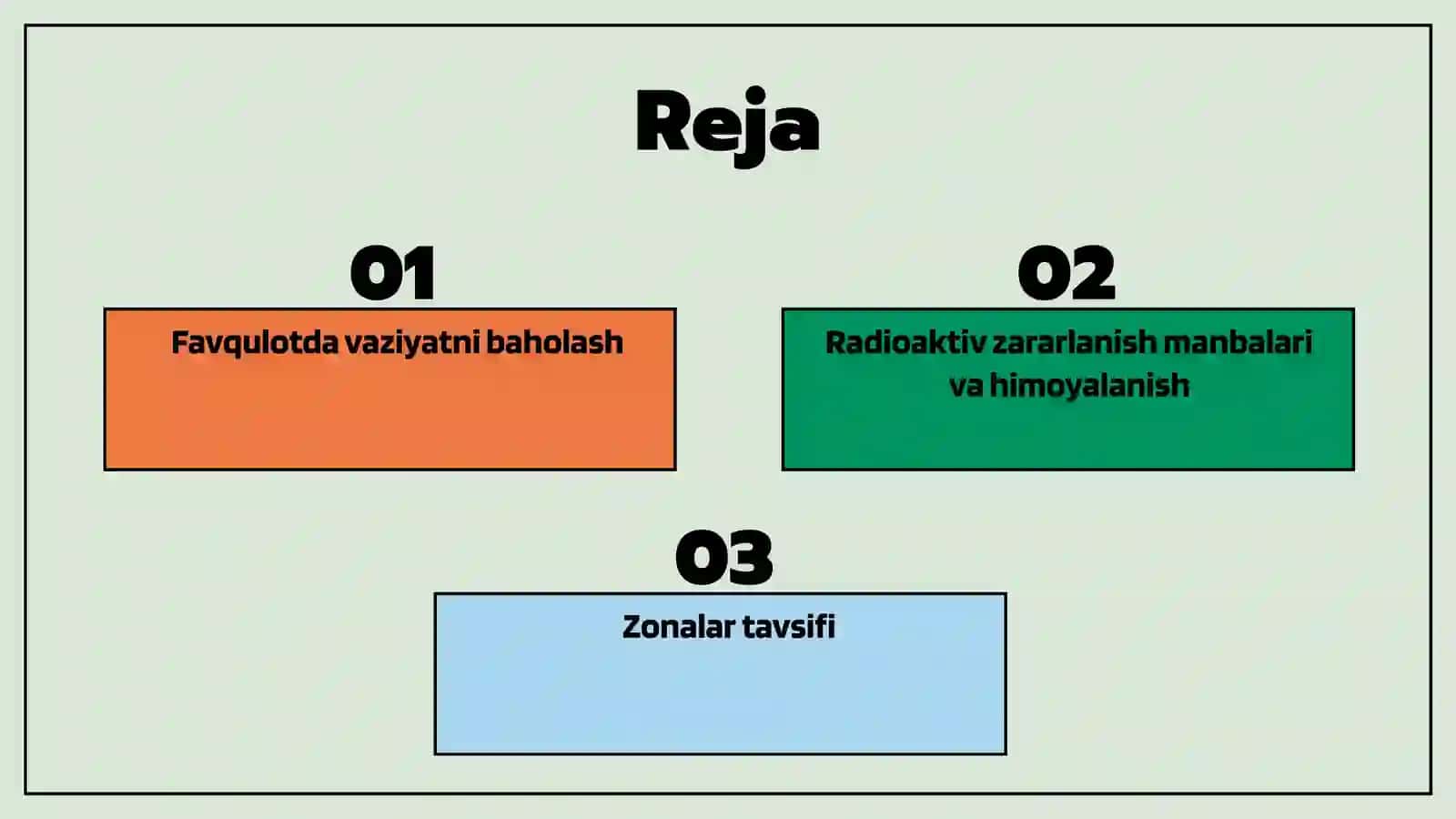 Reja

01

Favqulotda vaziyatni baholash

02

Radioaktiv zararlanish manbalari va himoyalanish

03

Zonalar tavsifi